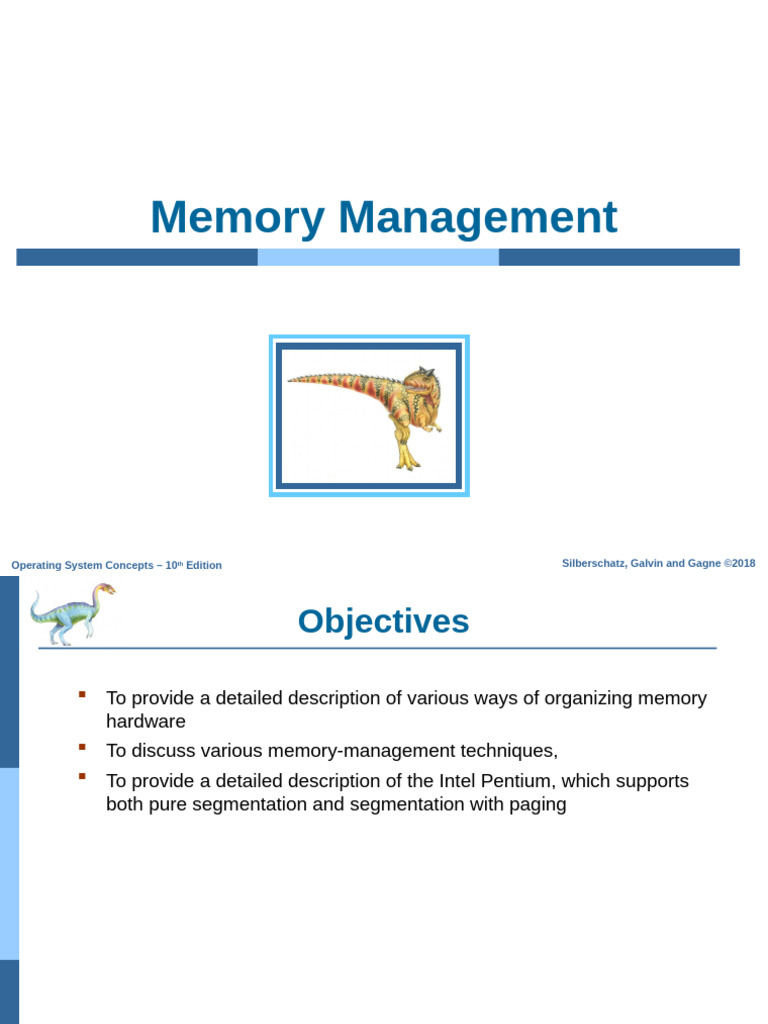 Memory Management

Operating System Concepts – 10th Edition

Silberschatz, Galvin and Gagne ©2018

Objectives

- To provide a detailed description of various ways of organizing memory hardware
- To discuss various memory-management techniques,
- To provide a detailed description of the Intel Pentium, which supports both pure segmentation and segmentation with paging